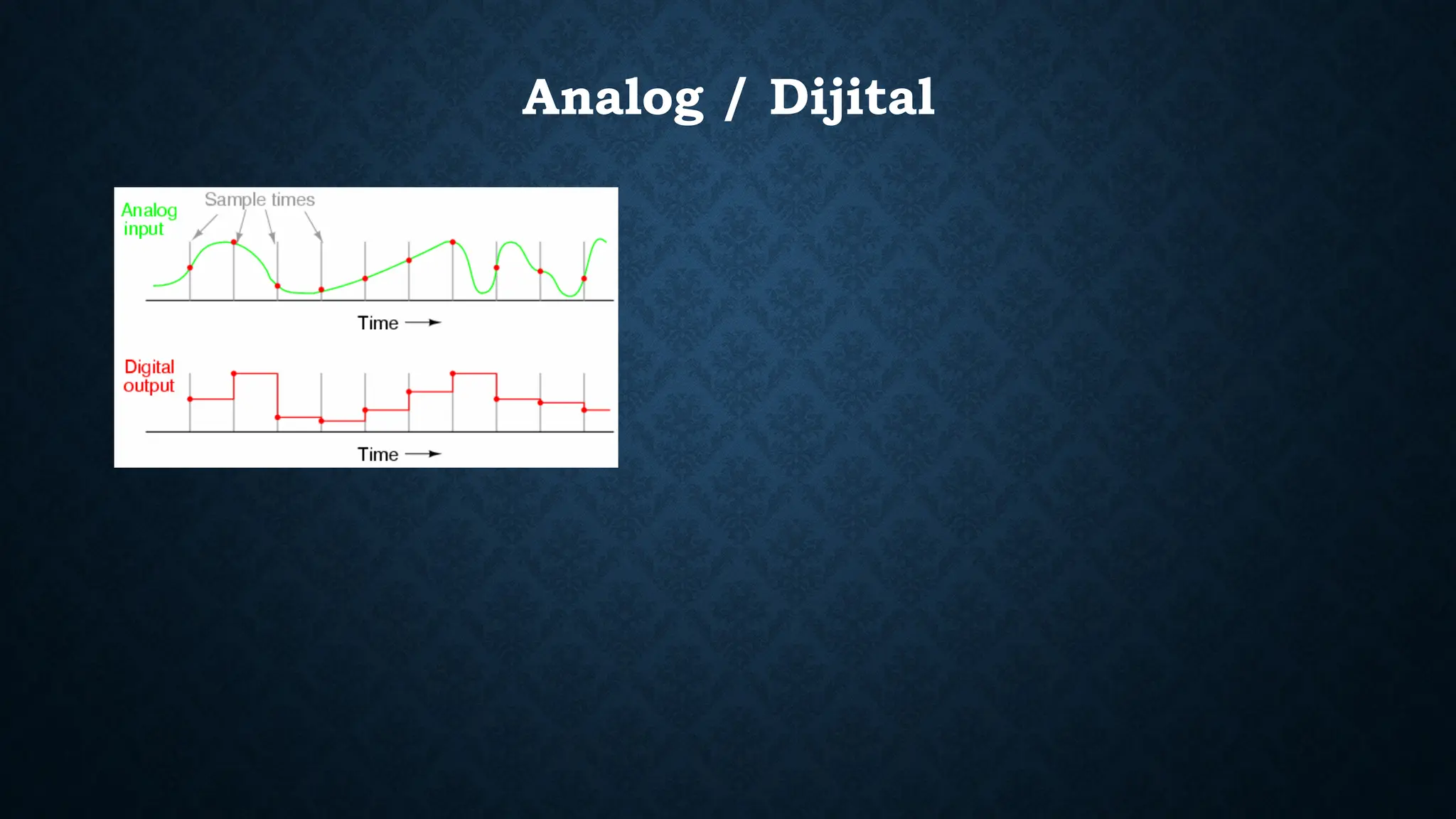 Analog / Dijital

Analog input

Sample times

Time

Digital output

Time